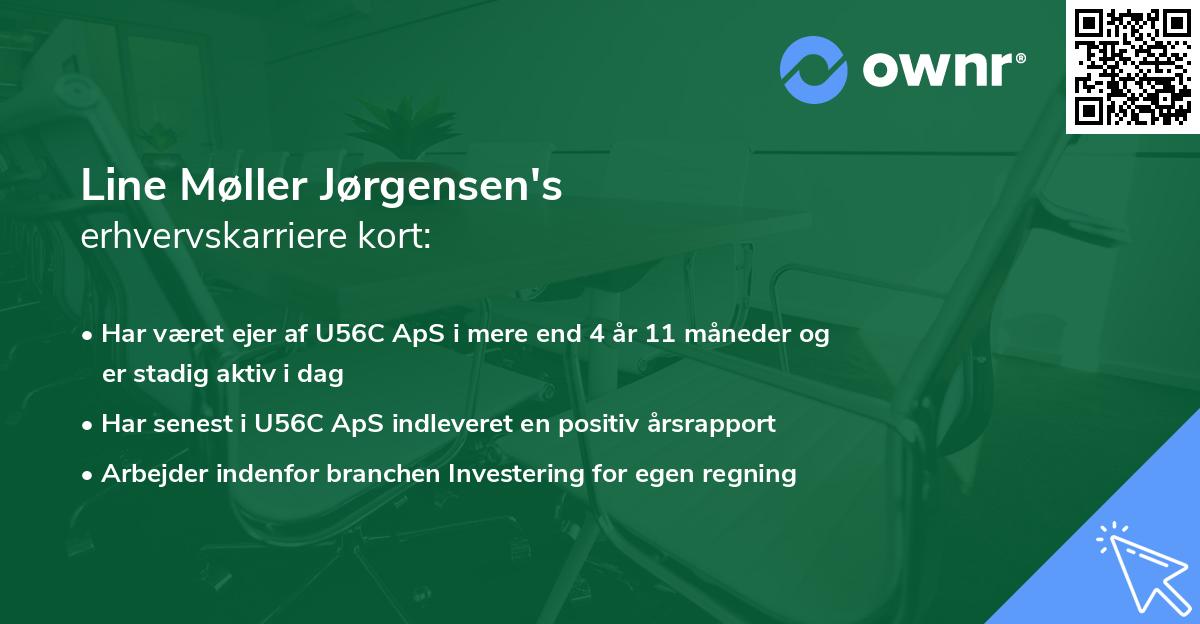 ownr®

Line Møller Jørgensen's
erhvervskarriere kort:

• Har været ejer af U56C ApS i mere end 4 år 11 måneder og er stadig aktiv i dag
• Har senest i U56C ApS indleveret en positiv årsrapport
• Arbejder indenfor branchen Investering for egen regning